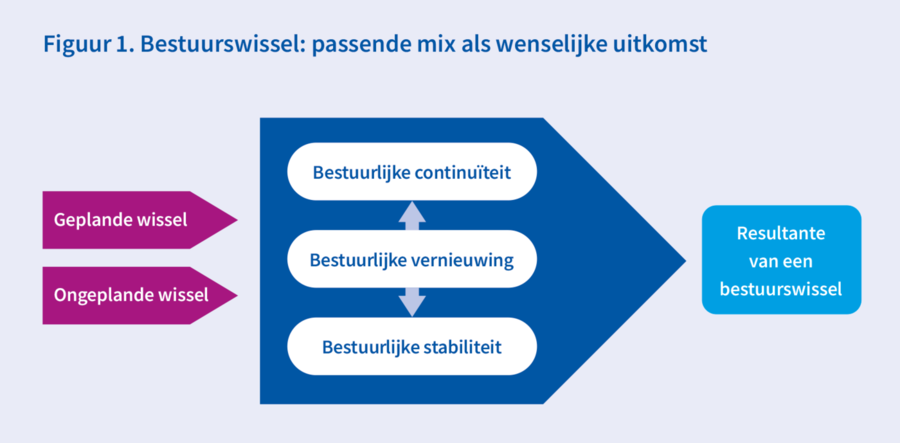 Figuur 1. Bestuurswissel: passende mix als wenselijke uitkomst

Geplande wissel

Ongeplande wissel

Bestuurlijke continuïteit

Bestuurlijke vernieuwing

Bestuurlijke stabiliteit

Resultante van een bestuurswissel